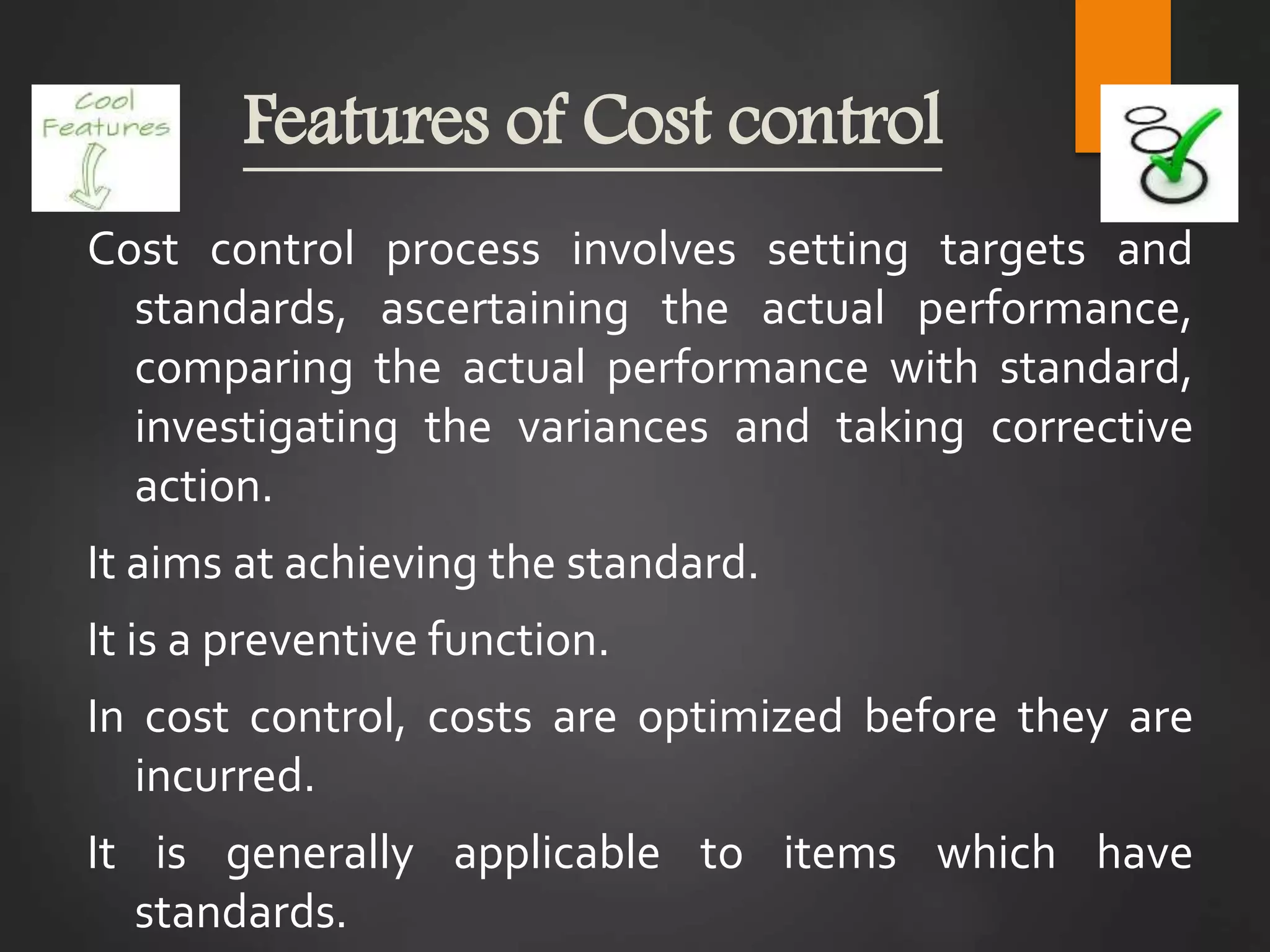 Cool Features

Features of Cost control

Cost control process involves setting targets and standards, ascertaining the actual performance, comparing the actual performance with standard, investigating the variances and taking corrective action.

It aims at achieving the standard.

It is a preventive function.

In cost control, costs are optimized before they are incurred.

It is generally applicable to items which have standards.